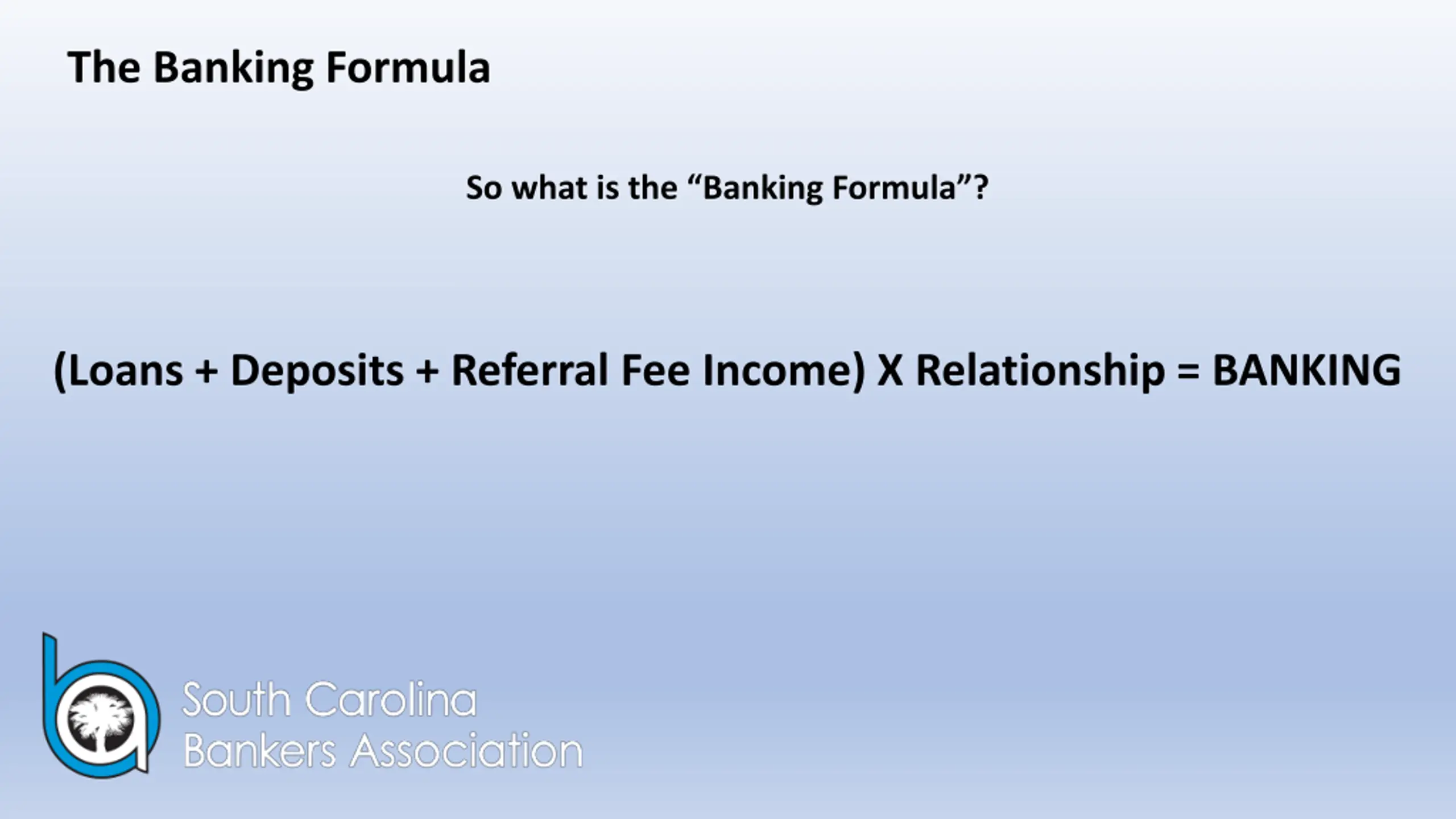 The Banking Formula

So what is the “Banking Formula”?

(Loans + Deposits + Referral Fee Income) X Relationship = BANKING

South Carolina
Bankers Association